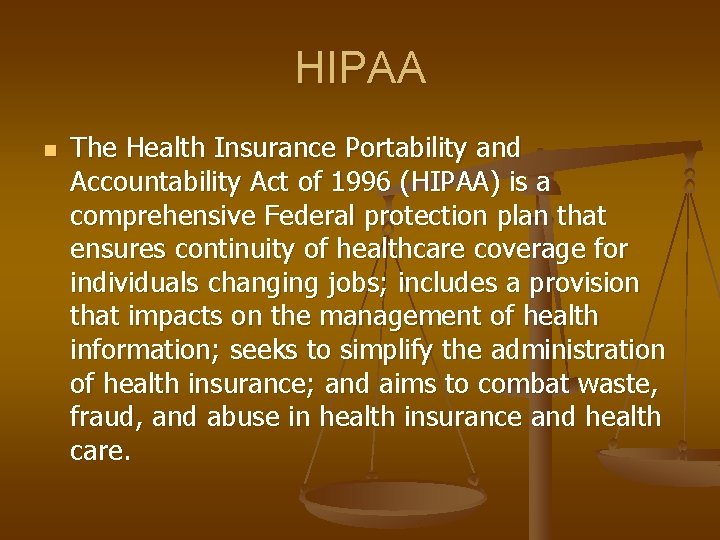 HIPAA

The Health Insurance Portability and Accountability Act of 1996 (HIPAA) is a comprehensive Federal protection plan that ensures continuity of healthcare coverage for individuals changing jobs; includes a provision that impacts on the management of health information; seeks to simplify the administration of health insurance; and aims to combat waste, fraud, and abuse in health insurance and health care.